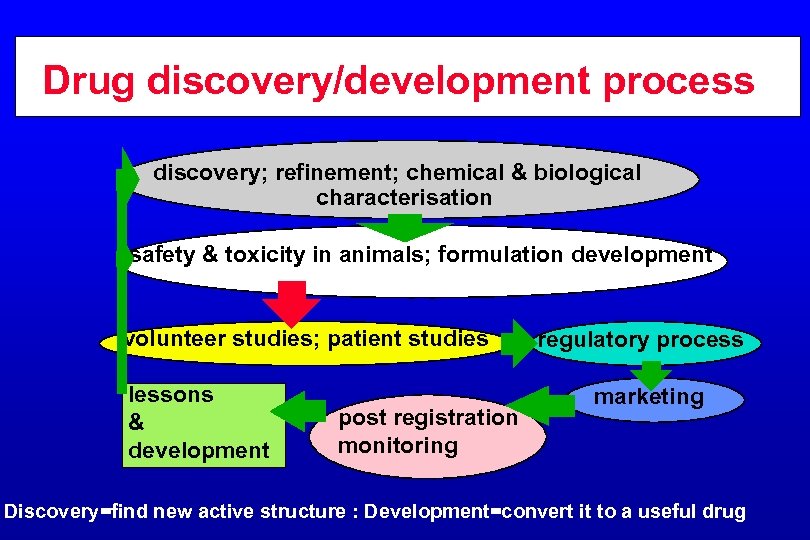 Drug discovery/development process

discovery; refinement; chemical & biological characterisation

safety & toxicity in animals; formulation development

volunteer studies; patient studies

regulatory process

marketing

post registration monitoring

lessons & development

Discovery=find new active structure : Development=convert it to a useful drug